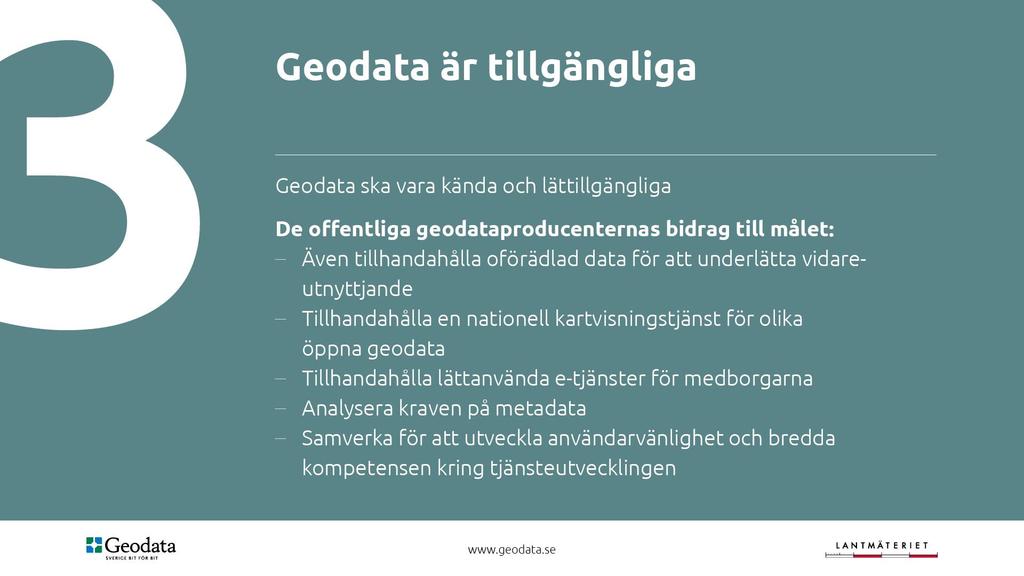 3

Geodata är tillgängliga

Geodata ska vara kända och lättillgängliga

De offentliga geodataproducenternas bidrag till målet:
– Även tillhandahålla oförädlad data för att underlätta vidareutnyttjande
– Tillhandahålla en nationell kartvisningstjänst för olika öppna geodata
– Tillhandahålla lättanvända e-tjänster för medborgarna
– Analysera kraven på metadata
– Samverka för att utveckla användarvänlighet och bredda kompetensen kring tjänsteutvecklingen

Geodata
SVERIGE BIT FÖR BIT

www.geodata.se

LANTMÄTERIET